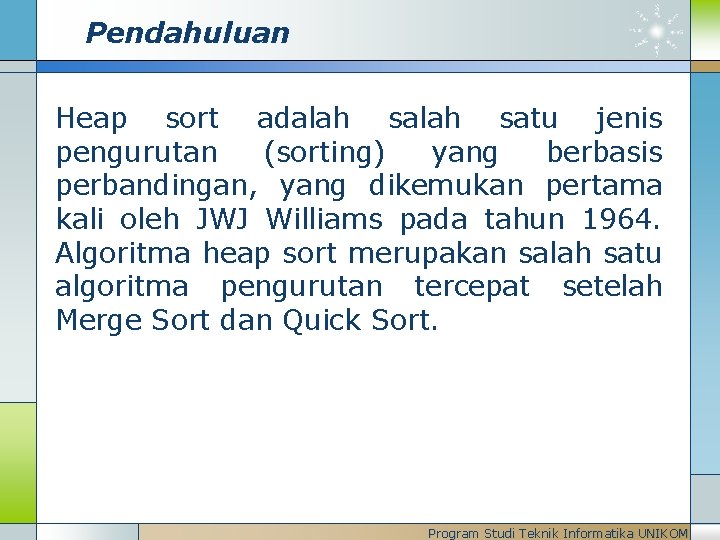 Pendahuluan

Heap sort adalah salah satu jenis pengurutan (sorting) yang berbasis perbandingan, yang dikemukan pertama kali oleh JWJ Williams pada tahun 1964. Algoritma heap sort merupakan salah satu algoritma pengurutan tercepat setelah Merge Sort dan Quick Sort.

Program Studi Teknik Informatika UNIKOM